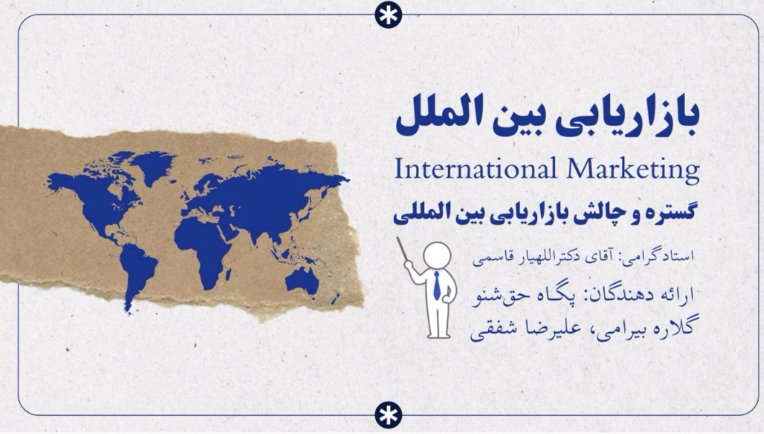 بازاریابی بین الملل

International Marketing

گستره و چالش بازاریابی بین المللی

استاد گرامی: آقای دکتراللهیار قاسمی

ارائه دهندگان: پگاه حق‌شنو
گلاره بیرامی، علیرضا شفقی